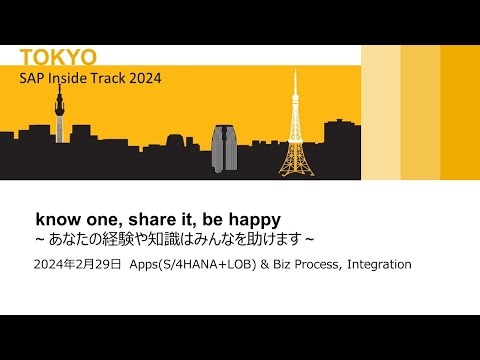 TOKYO
SAP Inside Track 2024

know one, share it, be happy
~ あなたの経験や知識はみんなを助けます ~

2024年2月29日 Apps(S/4HANA+LOB) & Biz Process, Integration